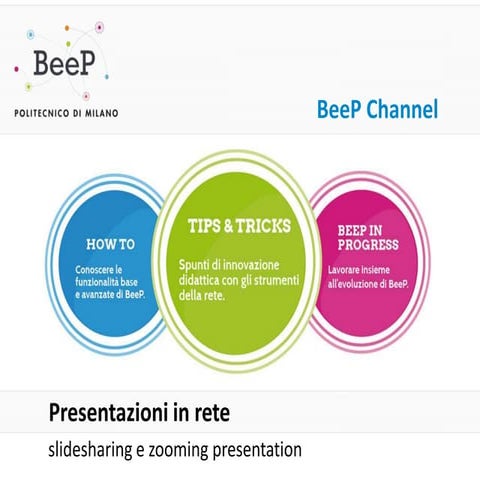 BeeP
POLITECNICO DI MILANO

BeeP Channel

HOW TO
Conoscere le funzionalità base e avanzate di BeeP.

TIPS & TRICKS
Spunti di innovazione didattica con gli strumenti della rete.

BEEP IN PROGRESS
Lavorare insieme all'evoluzione di BeeP.

Presentazioni in rete

slidesharing e zooming presentation